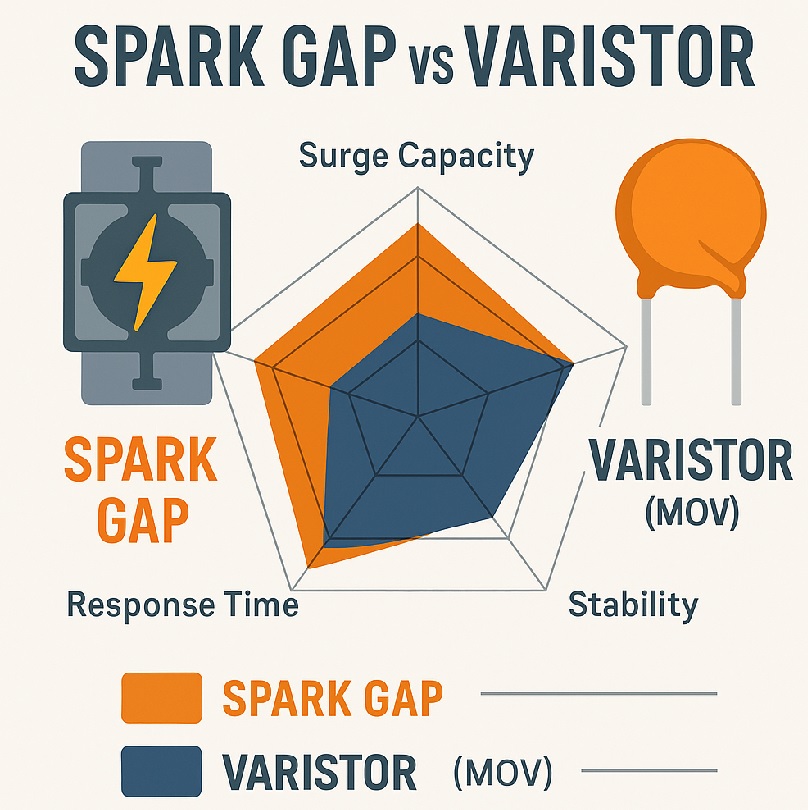 SPARK GAP vs VARISTOR

Surge Capacity

SPARK GAP

VARISTOR (MOV)

Response Time

Stability

SPARK GAP

VARISTOR (MOV)